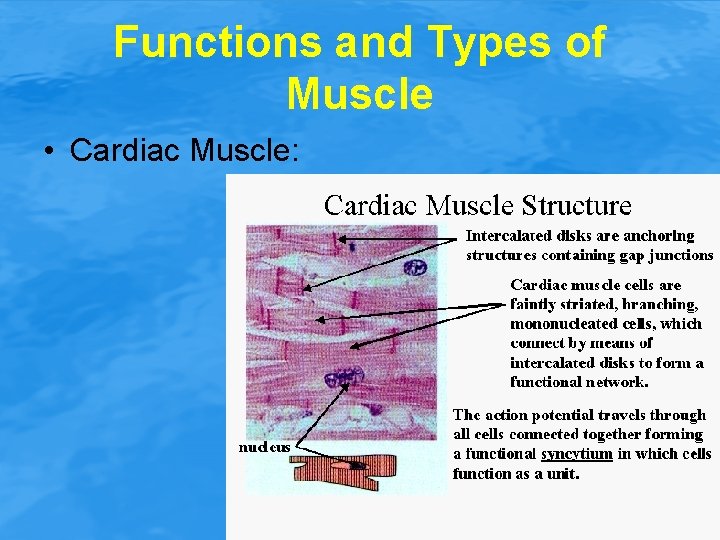 Functions and Types of Muscle

• Cardiac Muscle:

Cardiac Muscle Structure

Intercalated disks are anchoring structures containing gap junctions

Cardiac muscle cells are faintly striated, branching, mononucleated cells, which connect by means of intercalated disks to form a functional network.

The action potential travels through all cells connected together forming a functional syncytium in which cells function as a unit.

nucleus